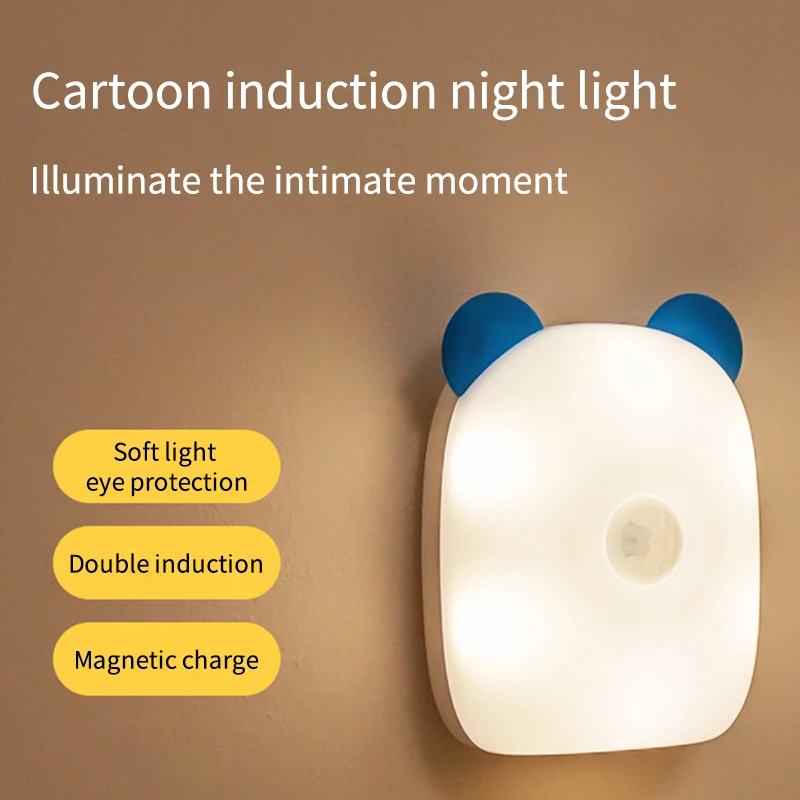 Cartoon induction night light

Illuminate the intimate moment

Soft light
eye protection

Double induction

Magnetic charge